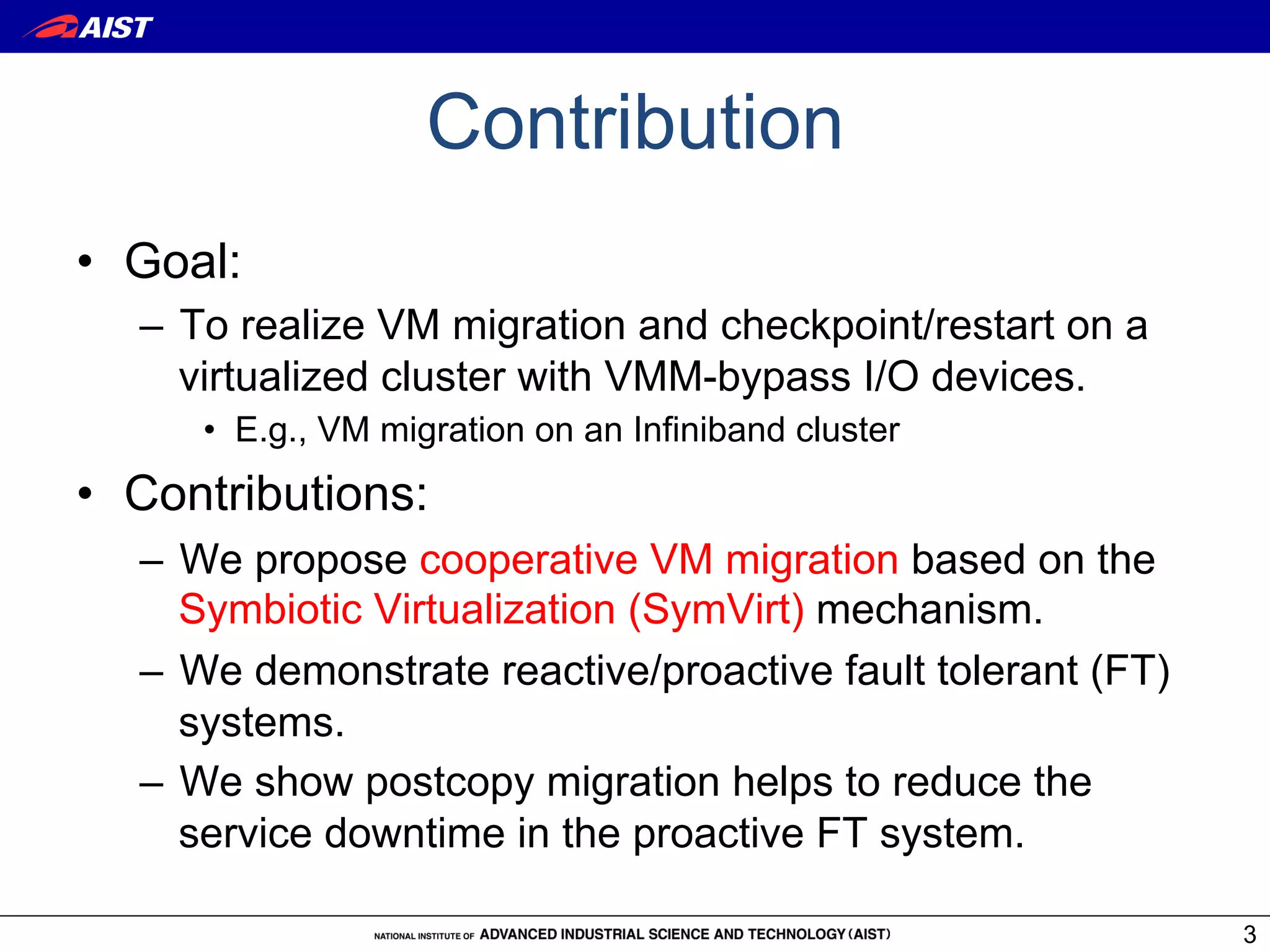 AIST

Contribution

• Goal:
– To realize VM migration and checkpoint/restart on a virtualized cluster with VMM-bypass I/O devices.
• E.g., VM migration on an Infiniband cluster

• Contributions:
– We propose cooperative VM migration based on the Symbiotic Virtualization (SymVirt) mechanism.
– We demonstrate reactive/proactive fault tolerant (FT) systems.
– We show postcopy migration helps to reduce the service downtime in the proactive FT system.

NATIONAL INSTITUTE OF ADVANCED INDUSTRIAL SCIENCE AND TECHNOLOGY (AIST)

3